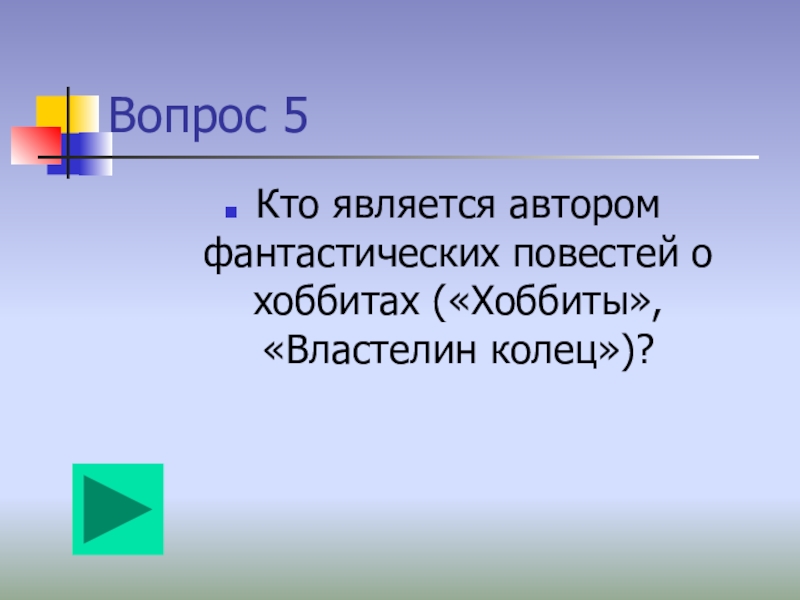 Вопрос 5

Кто является автором фантастических повестей о хоббитах («Хоббиты», «Властелин колец»)?